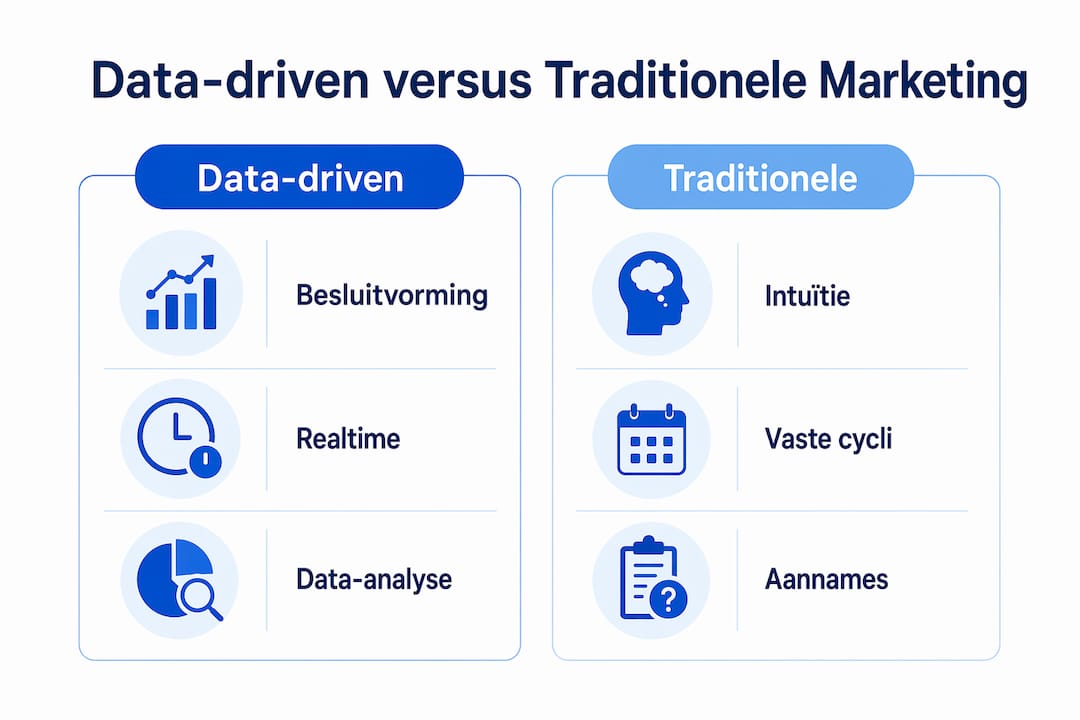 Data-driven versus Traditionele Marketing

Data-driven

Besluitvorming

Realtime

Data-analyse

Traditionele

Intuïtie

Vaste cycli

Aannames